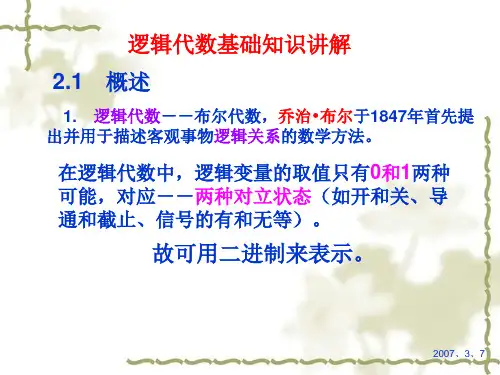 逻辑代数基础知识讲解

2.1　概述

1.　逻辑代数——布尔代数，乔治•布尔于1847年首先提出并用于描述客观事物逻辑关系的数学方法。

在逻辑代数中，逻辑变量的取值只有0和1两种可能，对应——两种对立状态（如开和关、导通和截止、信号的有和无等）。

故可用二进制来表示。

2007、3、7